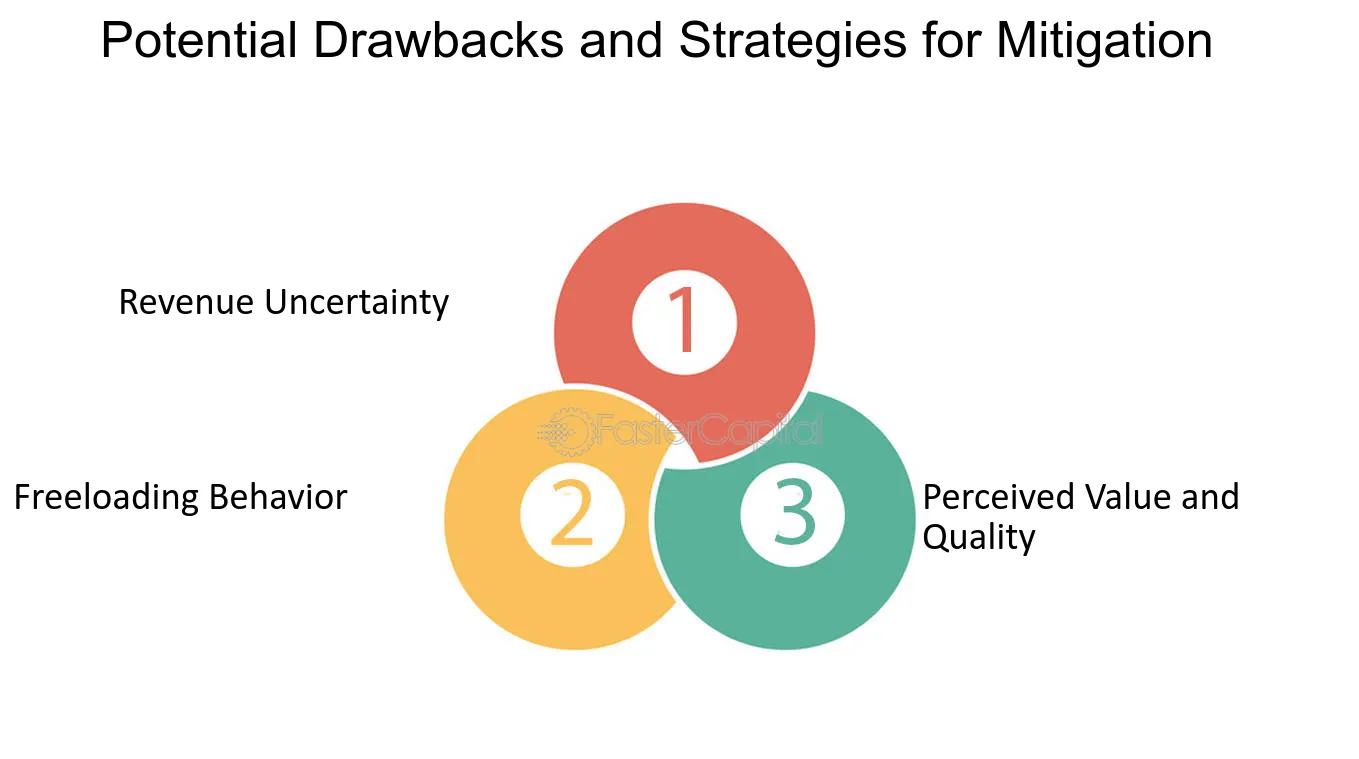 Potential Drawbacks and Strategies for Mitigation

Revenue Uncertainty

1

FasterCapital

Freeloading Behavior

2

3

Perceived Value and Quality